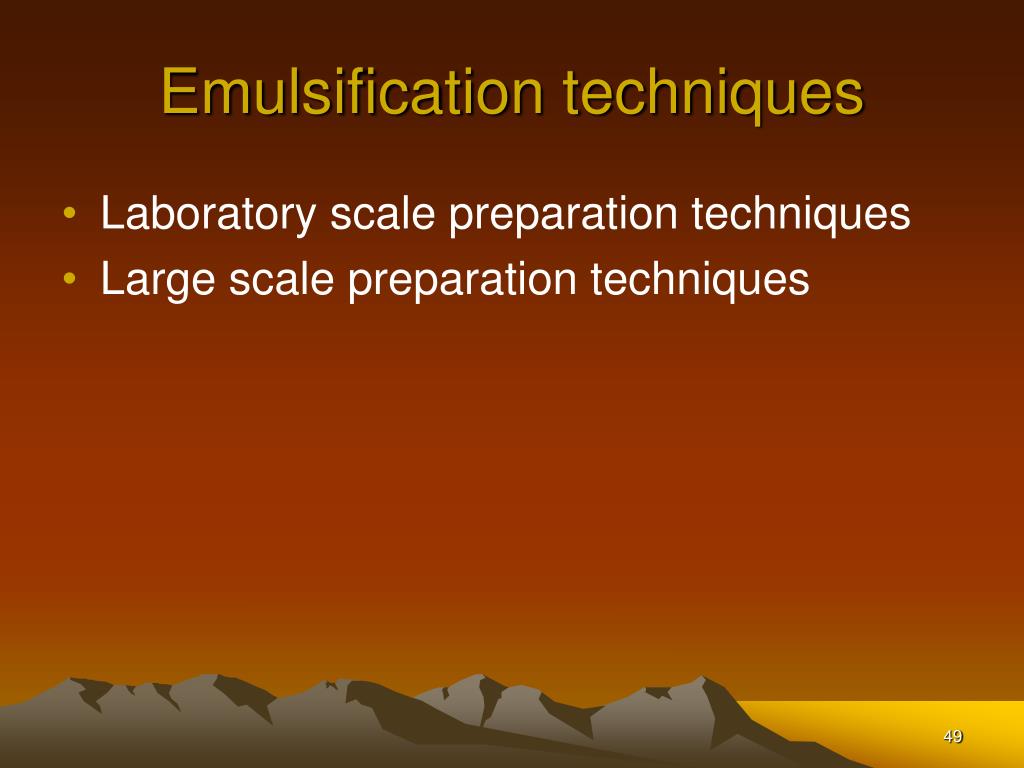 Emulsification techniques

• Laboratory scale preparation techniques
• Large scale preparation techniques

49